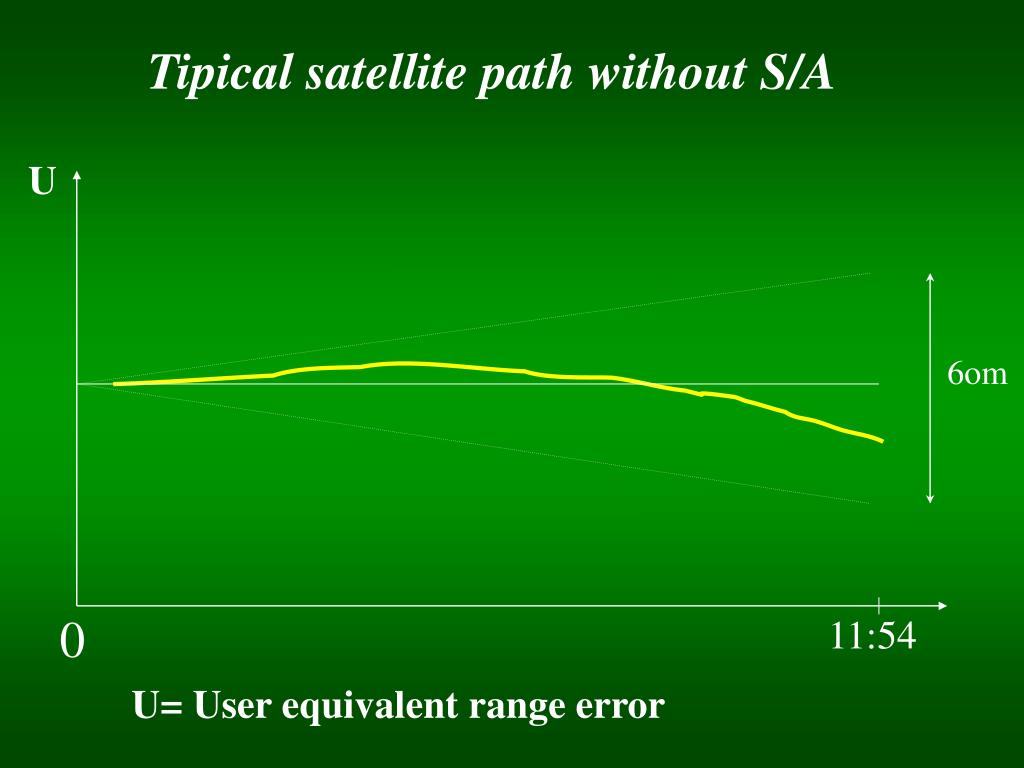 Tipical satellite path without S/A

U

6om

0

11:54

U= User equivalent range error